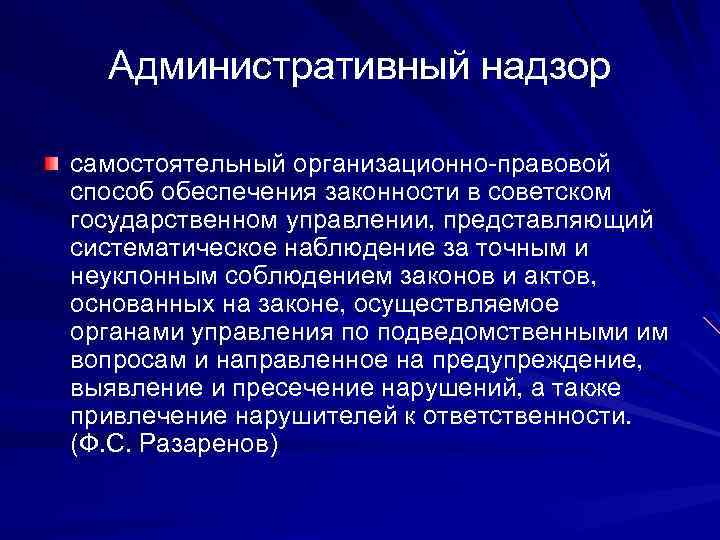 Административный надзор

самостоятельный организационно-правовой способ обеспечения законности в советском государственном управлении, представляющий систематическое наблюдение за точным и неуклонным соблюдением законов и актов, основанных на законе, осуществляемое органами управления по подведомственными им вопросам и направленное на предупреждение, выявление и пресечение нарушений, а также привлечение нарушителей к ответственности. (Ф.С. Разаренов)